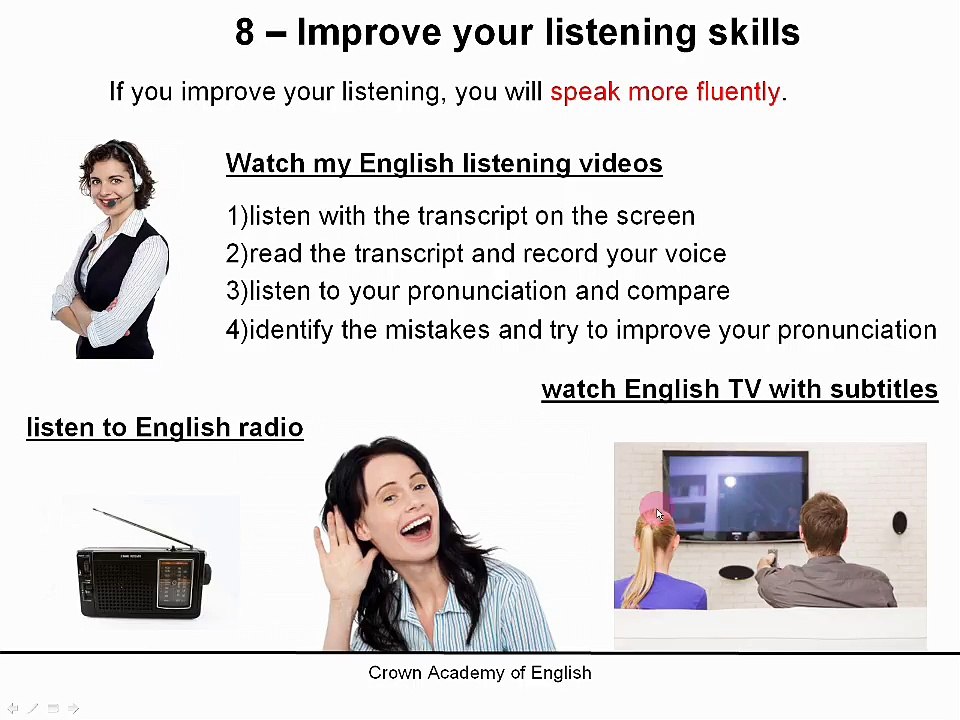 8 – Improve your listening skills

If you improve your listening, you will speak more fluently.

Watch my English listening videos

1)listen with the transcript on the screen
2)read the transcript and record your voice
3)listen to your pronunciation and compare
4)identify the mistakes and try to improve your pronunciation

watch English TV with subtitles

listen to English radio

Crown Academy of English